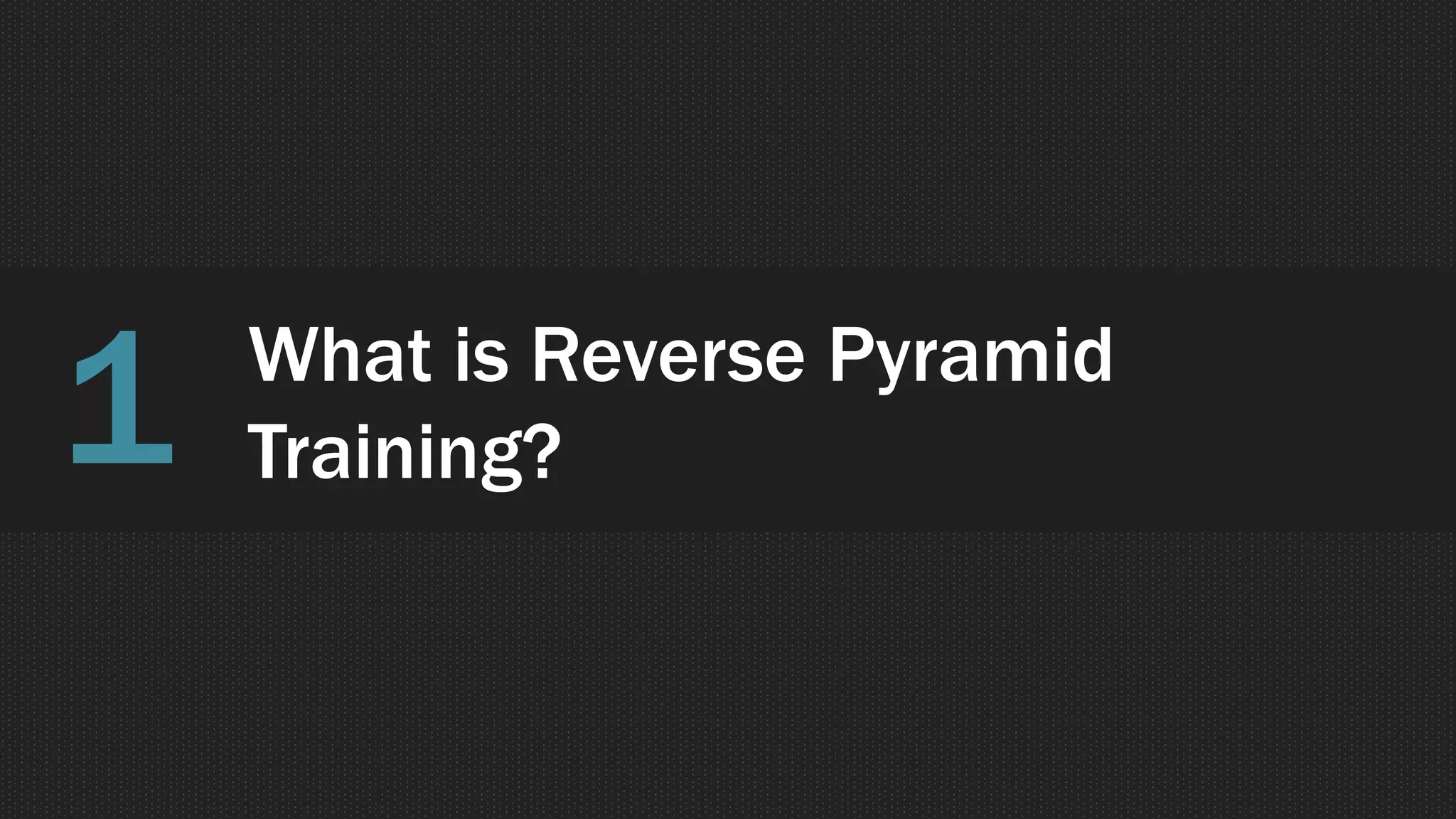 1

What is Reverse Pyramid Training?